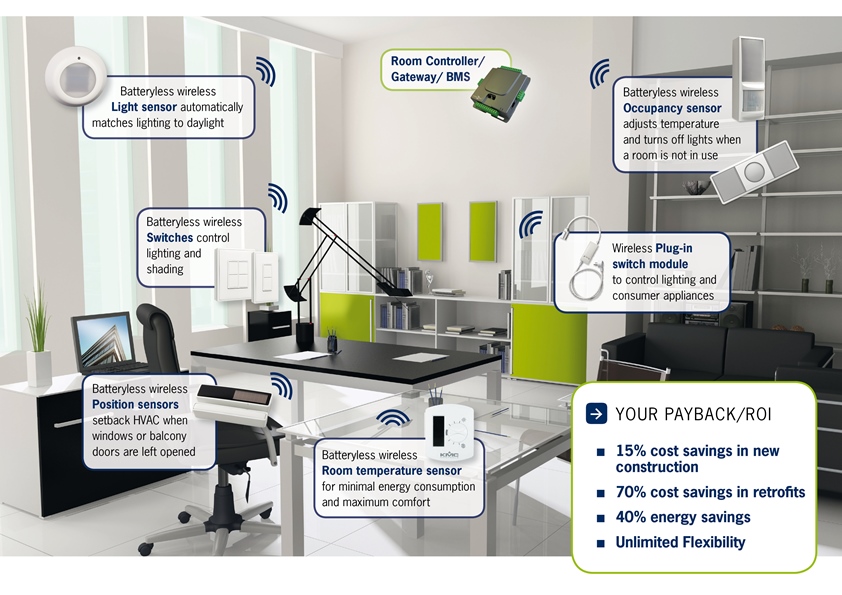 Batteryless wireless Light sensor automatically matches lighting to daylight

Room Controller/ Gateway/ BMS

Batteryless wireless Occupancy sensor adjusts temperature and turns off lights when a room is not in use

Batteryless wireless Switches control lighting and shading

Wireless Plug-in switch module to control lighting and consumer appliances

Batteryless wireless Position sensors setback HVAC when windows or balcony doors are left opened

Batteryless wireless Room temperature sensor for minimal energy consumption and maximum comfort

YOUR PAYBACK/ROI

15% cost savings in new construction

70% cost savings in retrofits

40% energy savings

Unlimited Flexibility